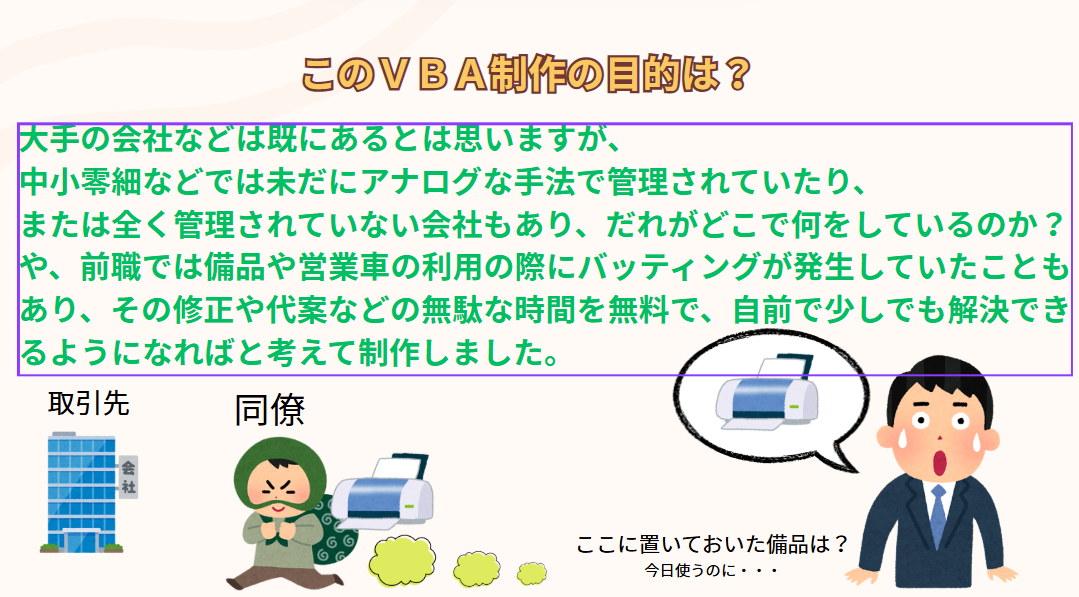 このＶＢＡ制作の目的は？

大手の会社などは既にあるとは思いますが、
中小零細などでは未だにアナログな手法で管理されていたり、
または全く管理されていない会社もあり、だれがどこで何をしているのか？
や、前職では備品や営業車の利用の際にバッティングが発生していたこともあり、その修正や代案などの無駄な時間を無料で、自前で少しでも解決できるようになればと考えて制作しました。

取引先

会社

同僚

ここに置いておいた備品は？
今日使うのに・・・